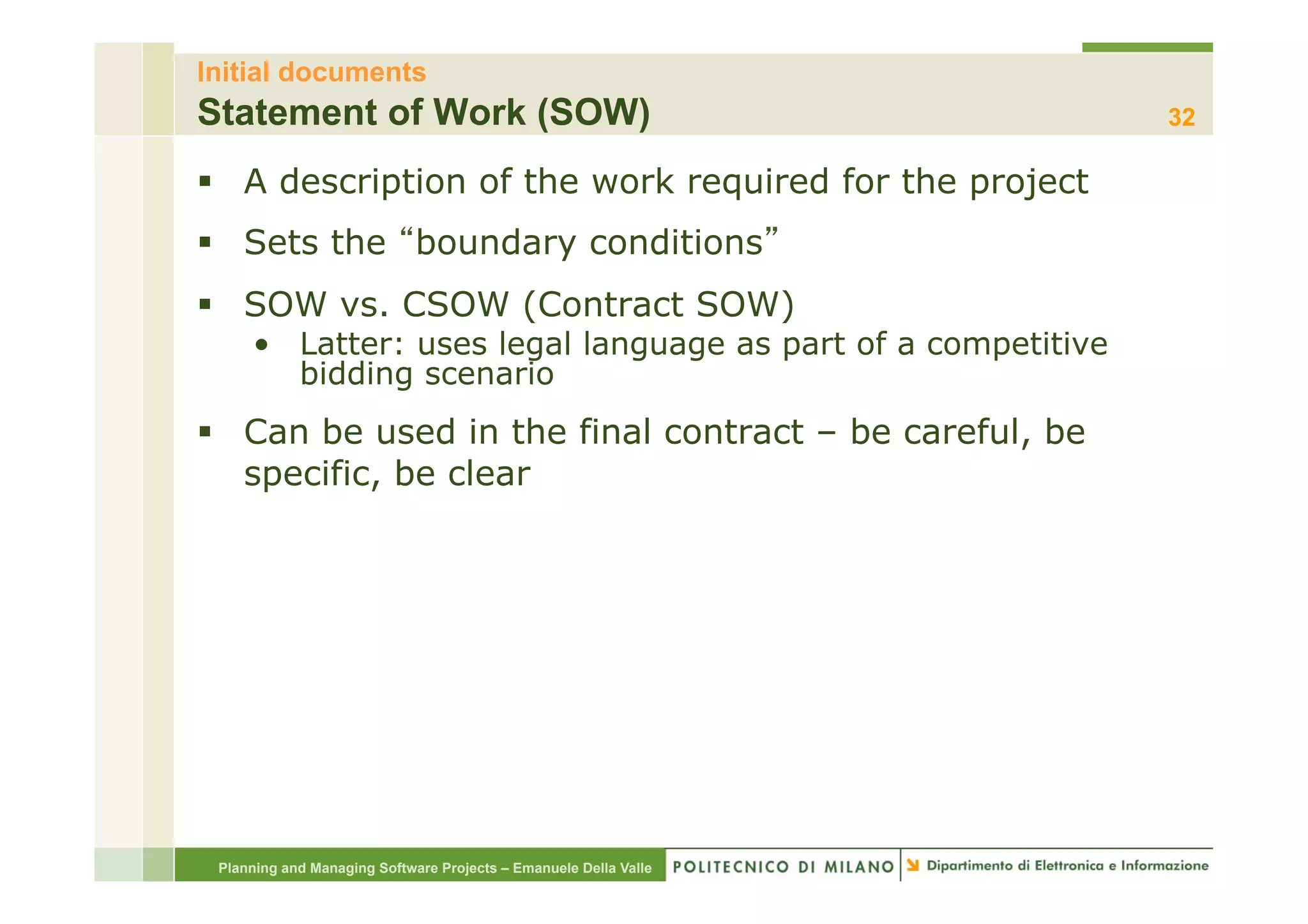 Initial documents
Statement of Work (SOW)
32

▪ A description of the work required for the project

▪ Sets the “boundary conditions”

▪ SOW vs. CSOW (Contract SOW)
• Latter: uses legal language as part of a competitive bidding scenario

▪ Can be used in the final contract – be careful, be specific, be clear

Planning and Managing Software Projects – Emanuele Della Valle
POLITECNICO DI MILANO
Dipartimento di Elettronica e Informazione